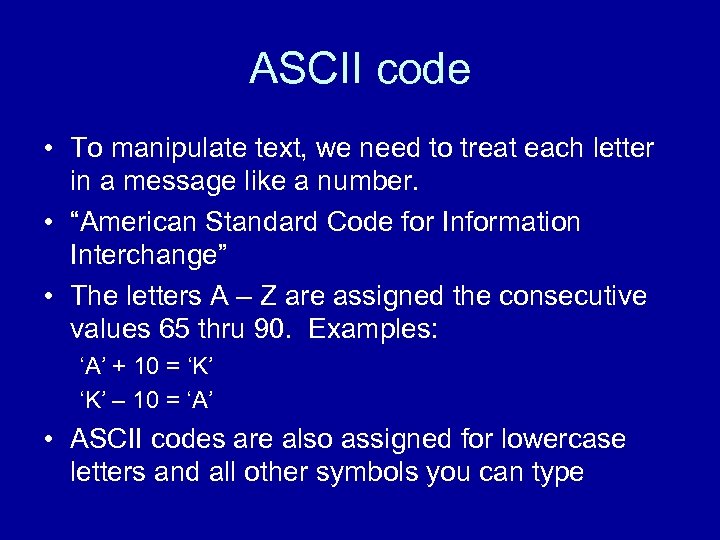 ASCII code

• To manipulate text, we need to treat each letter in a message like a number.

• “American Standard Code for Information Interchange”

• The letters A – Z are assigned the consecutive values 65 thru 90. Examples:

‘A’ + 10 = ‘K’

‘K’ – 10 = ‘A’

• ASCII codes are also assigned for lowercase letters and all other symbols you can type